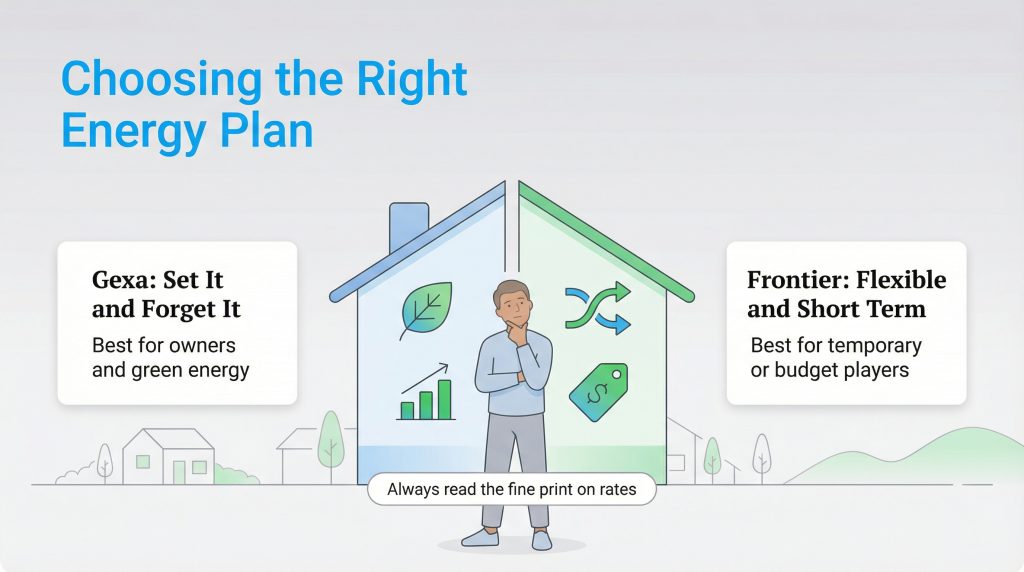 Choosing the Right Energy Plan

Gexa: Set It and Forget It
Best for owners and green energy

$

Frontier: Flexible and Short Term
Best for temporary or budget players

Always read the fine print on rates